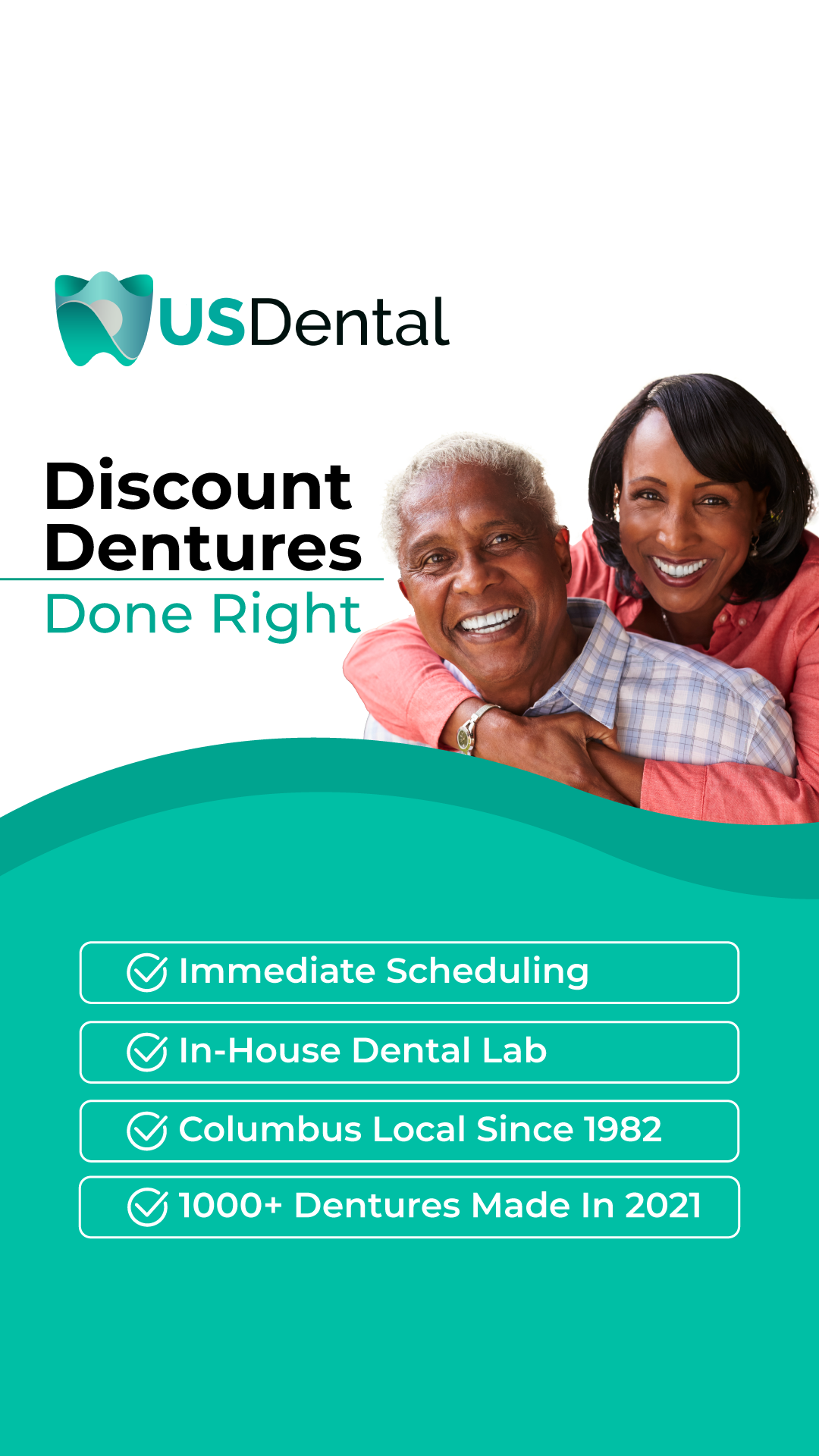 USDental

Discount Dentures
Done Right

Immediate Scheduling

In-House Dental Lab

Columbus Local Since 1982

1000+ Dentures Made In 2021